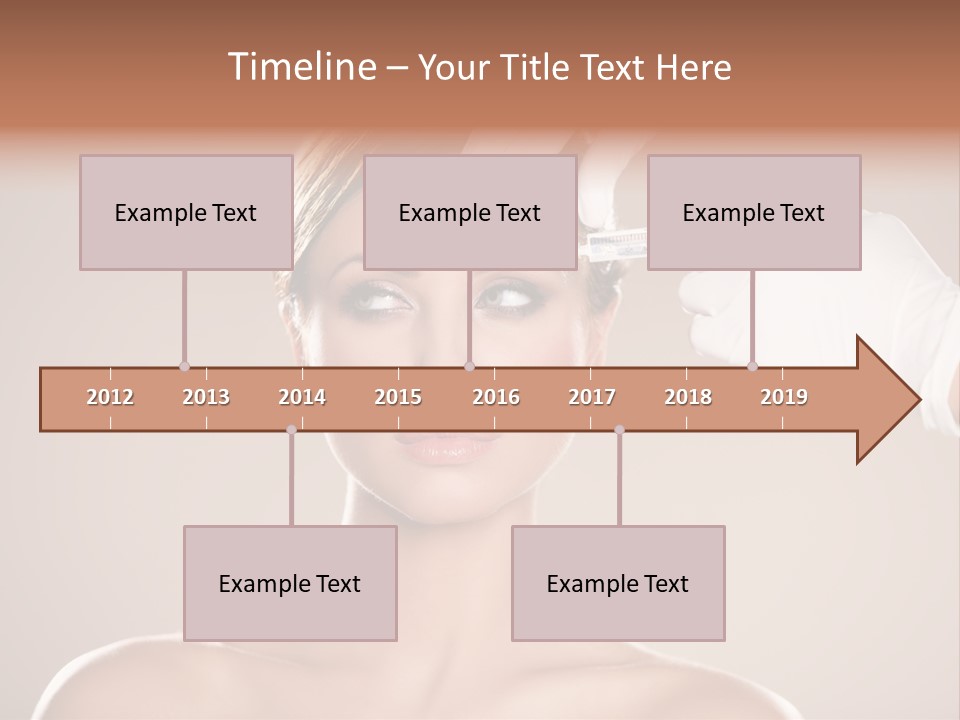 Timeline – Your Title Text Here

Example Text

Example Text

Example Text

2012 2013 2014 2015 2016 2017 2018 2019

Example Text

Example Text